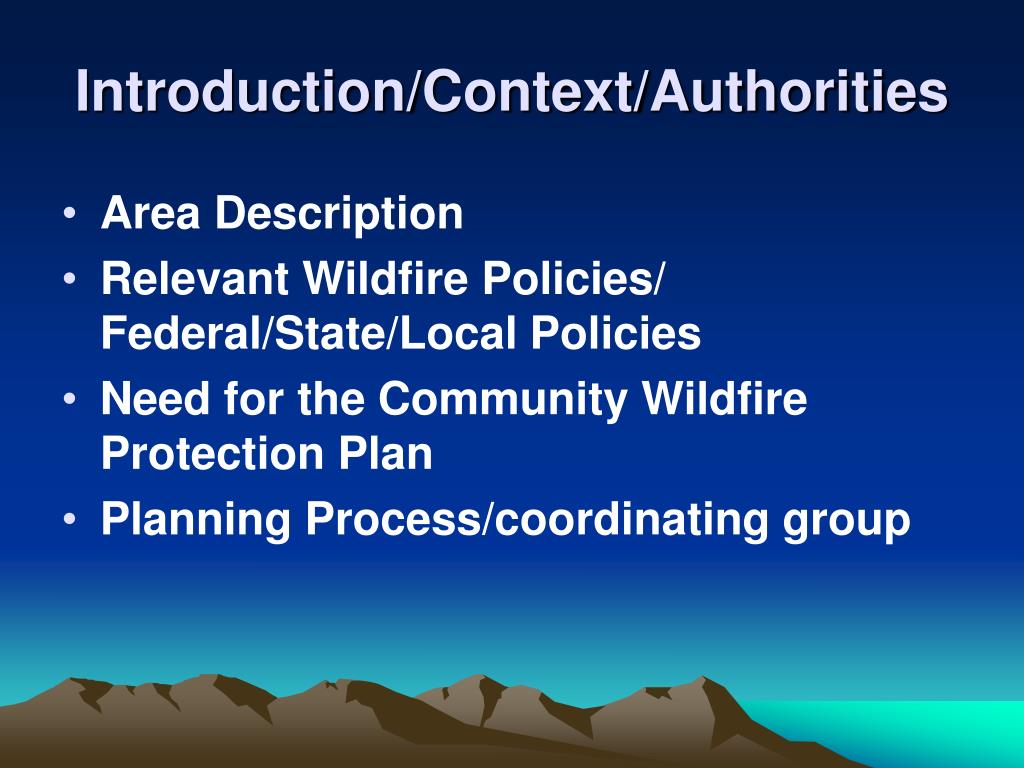 Introduction/Context/Authorities

• Area Description
• Relevant Wildfire Policies/ Federal/State/Local Policies
• Need for the Community Wildfire Protection Plan
• Planning Process/coordinating group